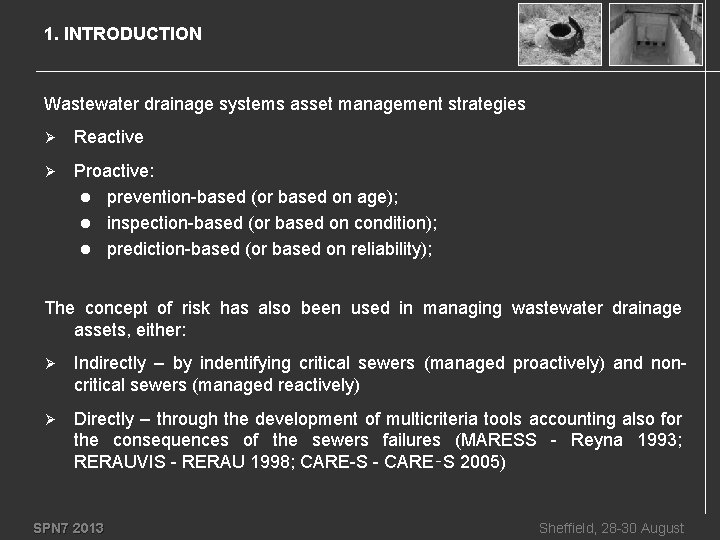 1. INTRODUCTION

Wastewater drainage systems asset management strategies

➢ Reactive

➢ Proactive:
● prevention-based (or based on age);
● inspection-based (or based on condition);
● prediction-based (or based on reliability);

The concept of risk has also been used in managing wastewater drainage assets, either:

➢ Indirectly – by indentifying critical sewers (managed proactively) and non-critical sewers (managed reactively)

➢ Directly – through the development of multicriteria tools accounting also for the consequences of the sewers failures (MARESS - Reyna 1993; RERAUVIS - RERAU 1998; CARE-S - CARE-S 2005)

SPN7 2013

Sheffield, 28-30 August